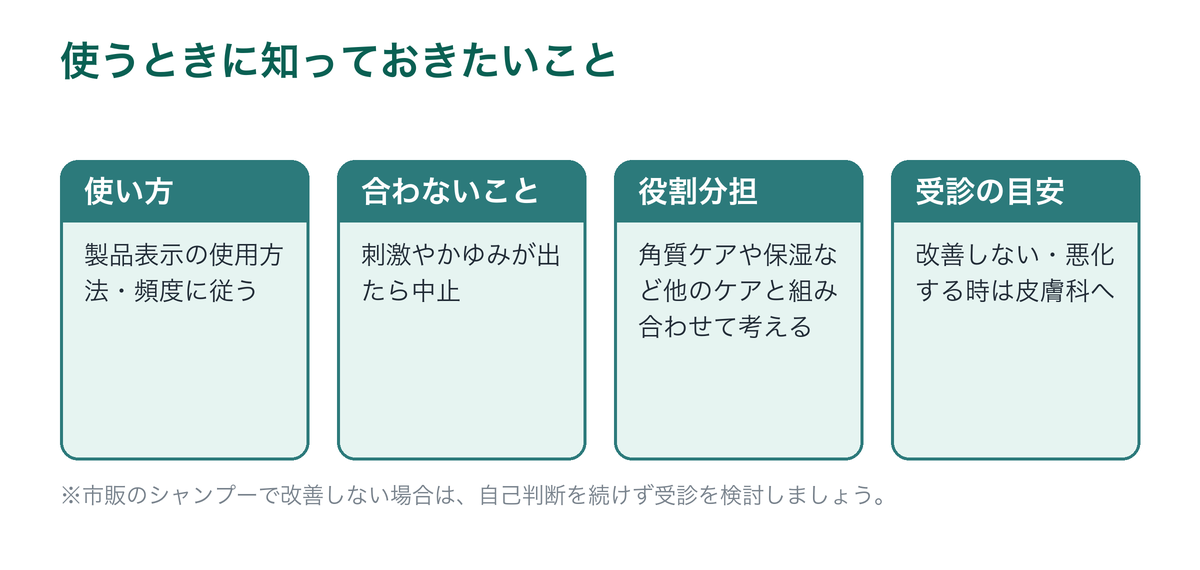 使うときに知っておきたいこと

使い方

製品表示の使用方法・頻度に従う

合わないこと

刺激やかゆみが出たら中止

役割分担

角質ケアや保湿など他のケアと組み合わせて考える

受診の目安

改善しない・悪化する時は皮膚科へ

※市販のシャンプーで改善しない場合は、自己判断を続けず受診を検討しましょう。